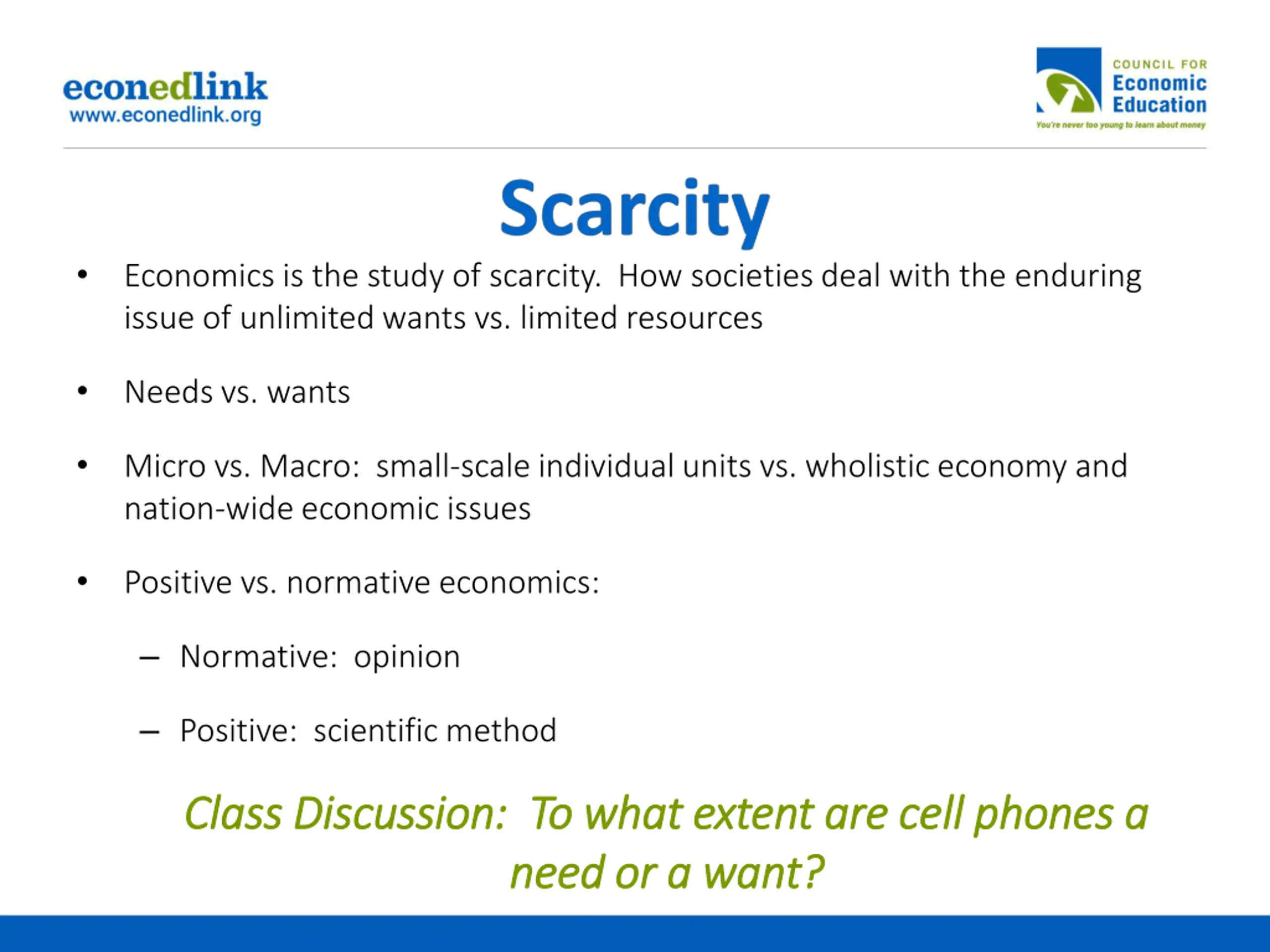 econedlink
www.econedlink.org

COUNCIL FOR
Economic
Education
You're never too young to learn about money

Scarcity

• Economics is the study of scarcity. How societies deal with the enduring issue of unlimited wants vs. limited resources

• Needs vs. wants

• Micro vs. Macro: small-scale individual units vs. wholistic economy and nation-wide economic issues

• Positive vs. normative economics:

– Normative: opinion

– Positive: scientific method

Class Discussion: To what extent are cell phones a need or a want?